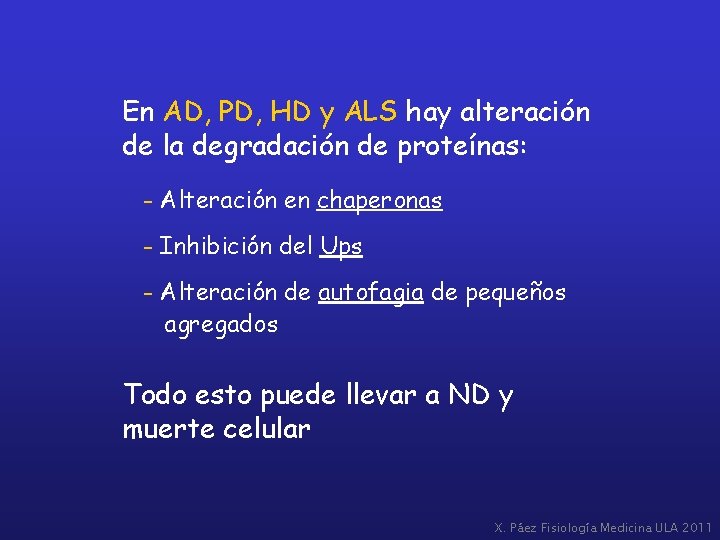 En AD, PD, HD y ALS hay alteración de la degradación de proteínas:

- Alteración en chaperonas

- Inhibición del Ups

- Alteración de autofagia de pequeños agregados

Todo esto puede llevar a ND y muerte celular

X. Páez Fisiología Medicina ULA 2011